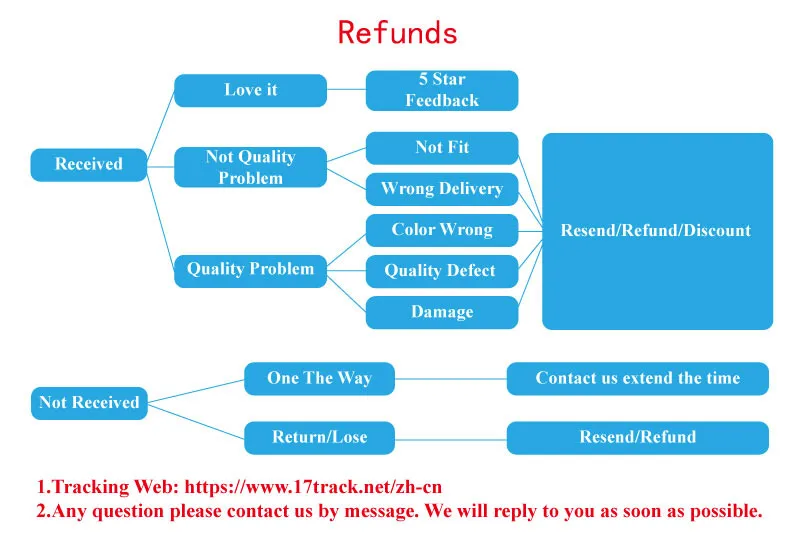 Refunds

Received

Love it

5 Star Feedback

Not Quality Problem

Not Fit

Wrong Delivery

Quality Problem

Color Wrong

Quality Defect

Damage

Resend/Refund/Discount

Not Received

One The Way

Contact us extend the time

Return/Lose

Resend/Refund

1.Tracking Web: https://www.17track.net/zh-cn
2.Any question please contact us by message. We will reply to you as soon as possible.